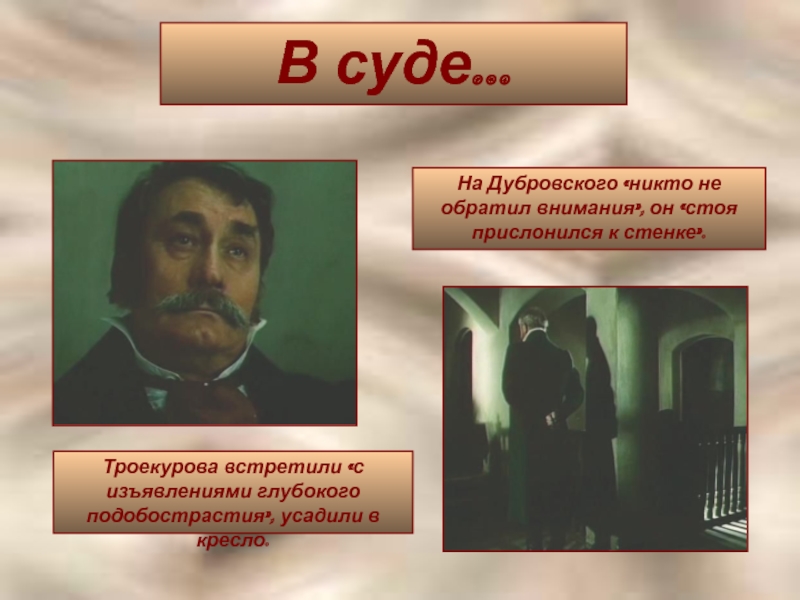 В суде…

На Дубровского «никто не обратил внимания», он «стоя прислонился к стенке».

Троекурова встретили «с изъявлениями глубокого подобострастия», усадили в кресло.